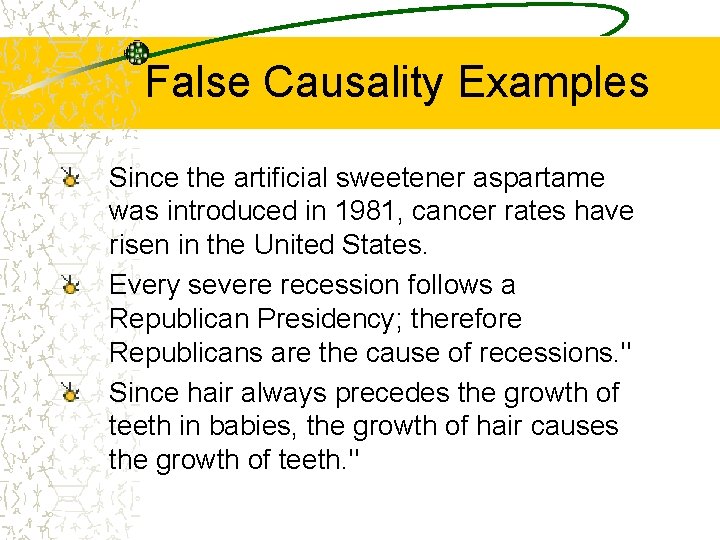 False Causality Examples

Since the artificial sweetener aspartame was introduced in 1981, cancer rates have risen in the United States.

Every severe recession follows a Republican Presidency; therefore Republicans are the cause of recessions."

Since hair always precedes the growth of teeth in babies, the growth of hair causes the growth of teeth."